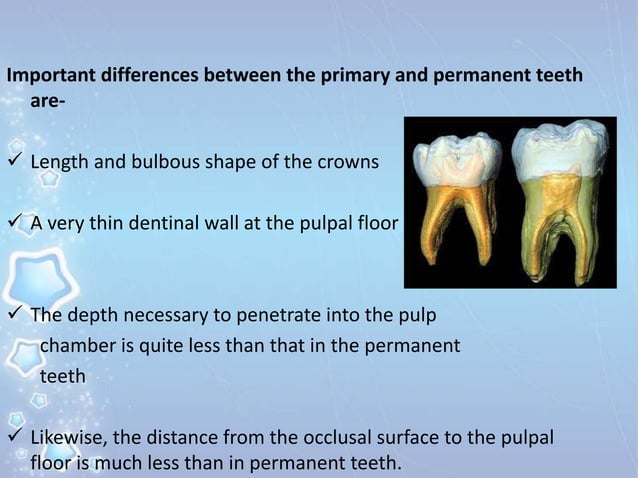 Important differences between the primary and permanent teeth are-

✓ Length and bulbous shape of the crowns

✓ A very thin dentinal wall at the pulpal floor

✓ The depth necessary to penetrate into the pulp chamber is quite less than that in the permanent teeth

✓ Likewise, the distance from the occlusal surface to the pulpal floor is much less than in permanent teeth.